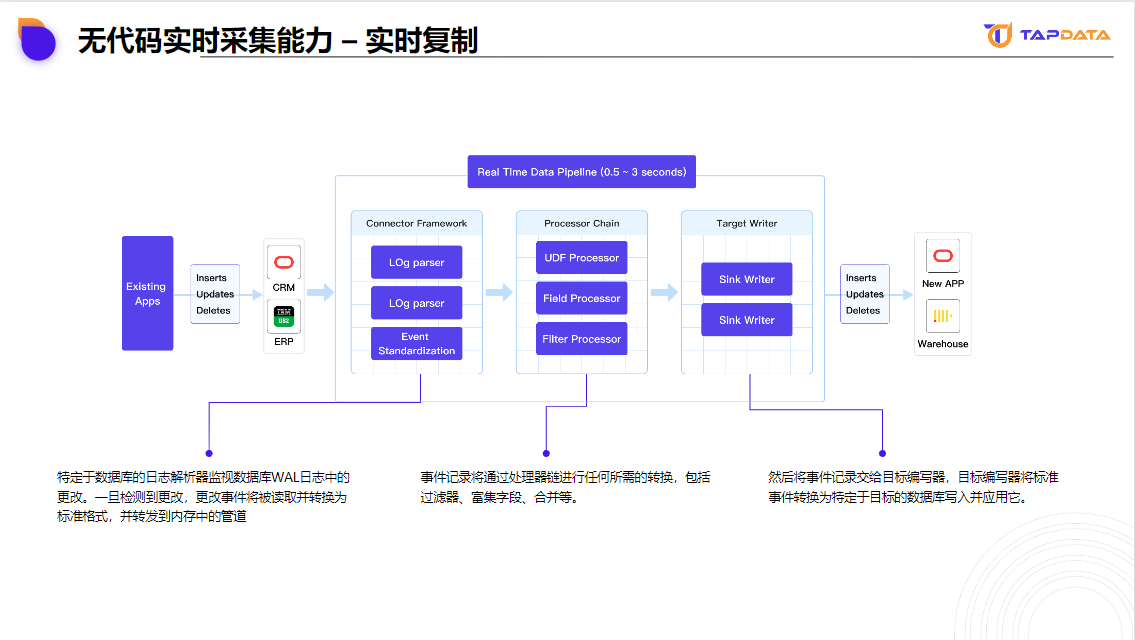 无代码实时采集能力 – 实时复制

TAPDATA

Real Time Data Pipeline (0.5 ~ 3 seconds)

Existing Apps

Inserts
Updates
Deletes

CRM

IBM DB2

ERP

Connector Framework

LOg parser

LOg parser

Event Standardization

Processor Chain

UDF Processor

Field Processor

Filter Processor

Target Writer

Sink Writer

Sink Writer

Inserts
Updates
Deletes

New APP

Warehouse

特定于数据库的日志解析器监视数据库WAL日志中的更改。一旦检测到更改，更改事件将被读取并转换为标准格式，并转发到内存中的管道

事件记录将通过处理器链进行任何所需的转换，包括过滤器、富集字段、合并等。

然后将事件记录交给目标编写器，目标编写器将标准事件转换为特定于目标的数据库写入并应用它。